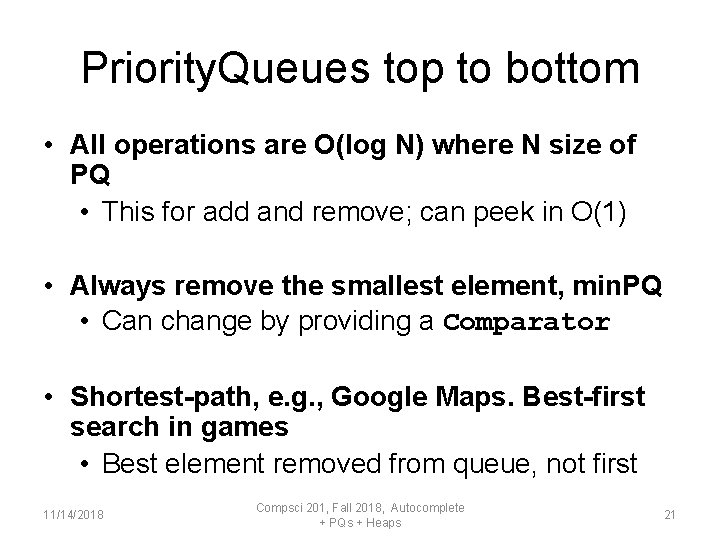 PriorityQueues top to bottom

• All operations are O(log N) where N size of PQ
  • This for add and remove; can peek in O(1)

• Always remove the smallest element, minPQ
  • Can change by providing a Comparator

• Shortest-path, e.g., Google Maps. Best-first search in games
  • Best element removed from queue, not first

11/14/2018

Compsci 201, Fall 2018, Autocomplete + PQs + Heaps

21